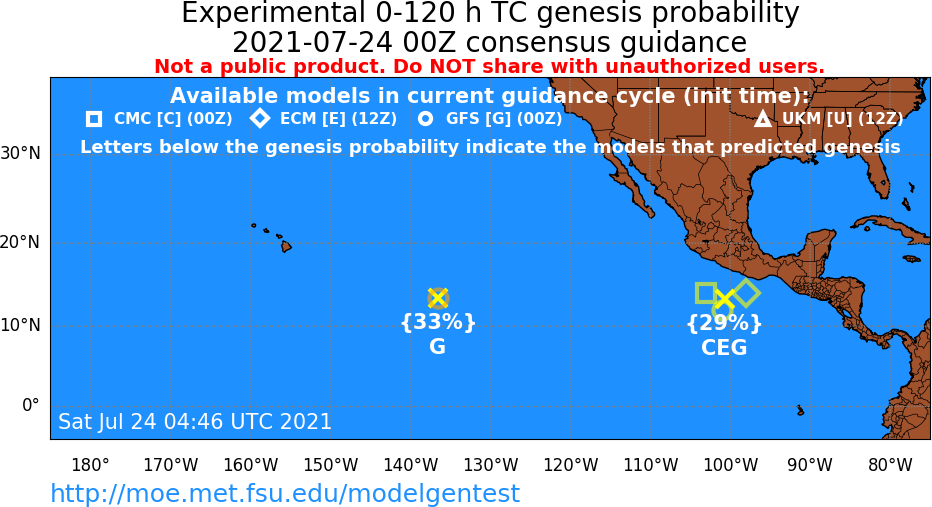 Experimental 0-120 h TC genesis probability
2021-07-24 00Z consensus guidance
Not a public product. Do NOT share with unauthorized users.

Available models in current guidance cycle (init time):
CMC [C] (00Z) ECM [E] (12Z) GFS [G] (00Z) UKM [U] (12Z)
Letters below the genesis probability indicate the models that predicted genesis

30°N
20°N
10°N
0°

{33%}
G

{29%}
CEG

Sat Jul 24 04:46 UTC 2021

180° 170°W 160°W 150°W 140°W 130°W 120°W 110°W 100°W 90°W 80°W

http://moe.met.fsu.edu/modelgentest